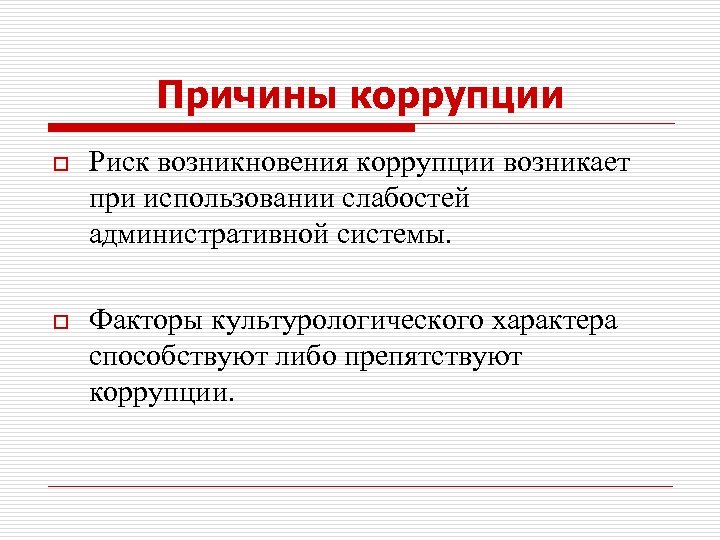 Причины коррупции

Риск возникновения коррупции возникает при использовании слабостей административной системы.

Факторы культурологического характера способствуют либо препятствуют коррупции.